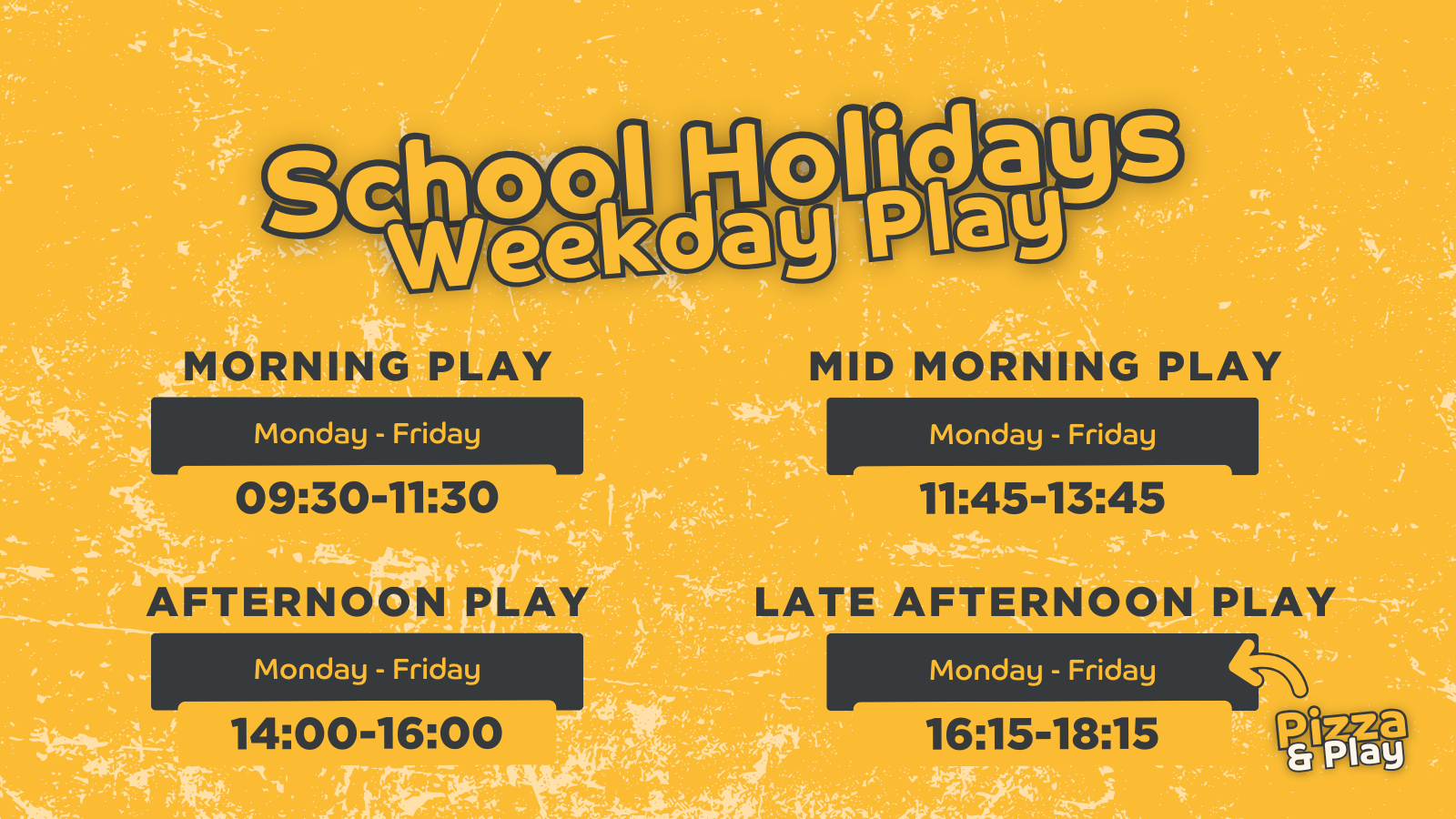 School Holidays
Weekday Play

MORNING PLAY
Monday - Friday
09:30-11:30

MID MORNING PLAY
Monday - Friday
11:45-13:45

AFTERNOON PLAY
Monday - Friday
14:00-16:00

LATE AFTERNOON PLAY
Monday - Friday
16:15-18:15

Pizza & Play